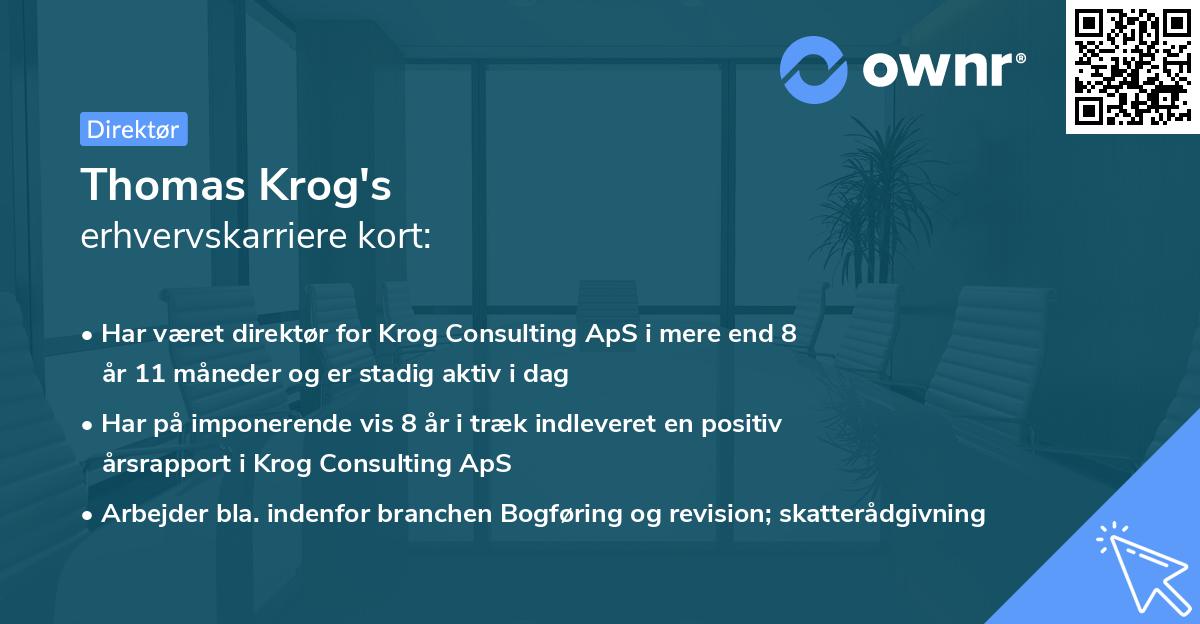 ownr®

Direktør

Thomas Krog's
erhvervskarriere kort:

• Har været direktør for Krog Consulting ApS i mere end 8 år 11 måneder og er stadig aktiv i dag

• Har på imponerende vis 8 år i træk indleveret en positiv årsrapport i Krog Consulting ApS

• Arbejder bla. indenfor branchen Bogføring og revision; skatterådgivning